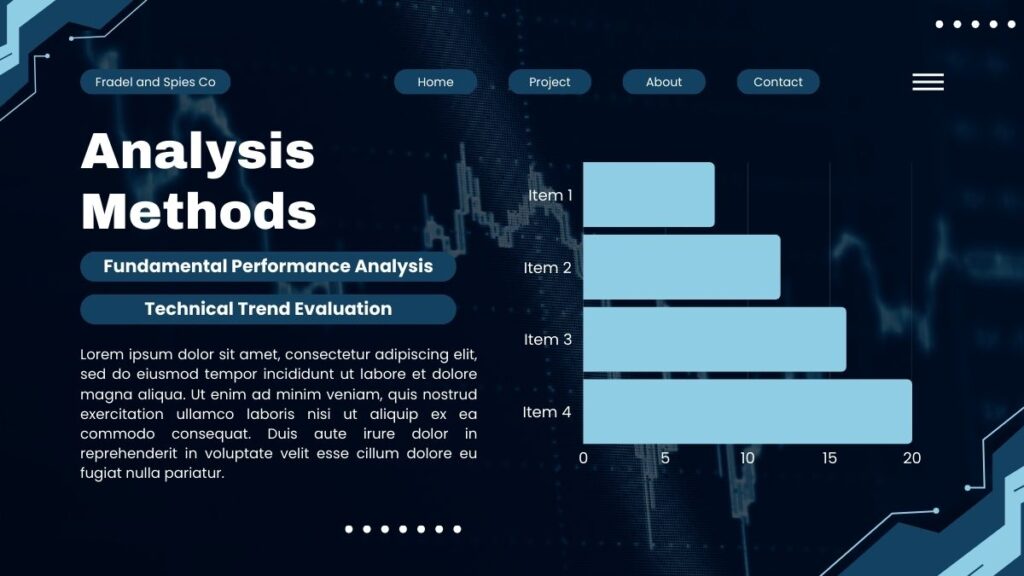 Fradel and Spies Co

Home Project About Contact

Analysis Methods

Fundamental Performance Analysis

Technical Trend Evaluation

Lorem ipsum dolor sit amet, consectetur adipiscing elit, sed do eiusmod tempor incididunt ut labore et dolore magna aliqua. Ut enim ad minim veniam, quis nostrud exercitation ullamco laboris nisi ut aliquip ex ea commodo consequat. Duis aute irure dolor in reprehenderit in voluptate velit esse cillum dolore eu fugiat nulla pariatur.

Item 1
Item 2
Item 3
Item 4
0 5 10 15 20